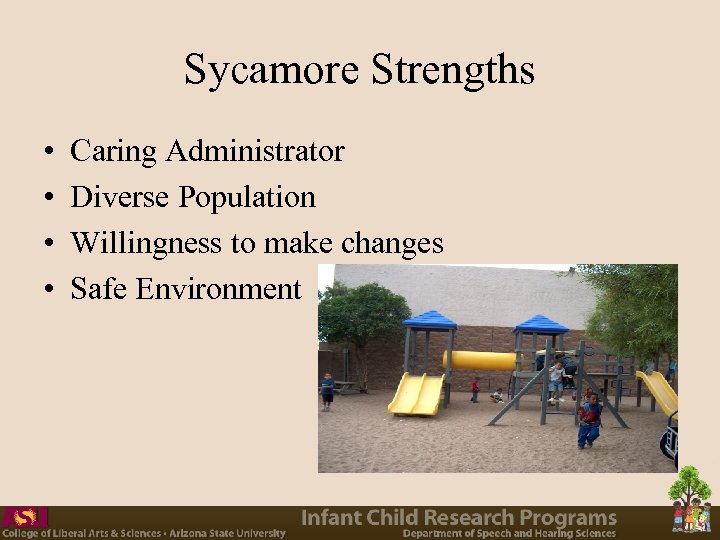 Sycamore Strengths

• Caring Administrator
• Diverse Population
• Willingness to make changes
• Safe Environment

College of Liberal Arts & Sciences • Arizona State University

Infant Child Research Programs
Department of Speech and Hearing Sciences